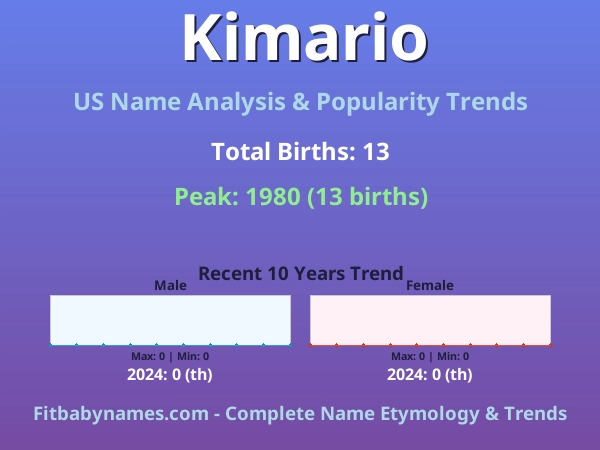 Kimario

US Name Analysis & Popularity Trends

Total Births: 13

Peak: 1980 (13 births)

Recent 10 Years Trend

Male

Max: 0 | Min: 0

2024: 0 (th)

Female

Max: 0 | Min: 0

2024: 0 (th)

Fitbabynames.com - Complete Name Etymology & Trends